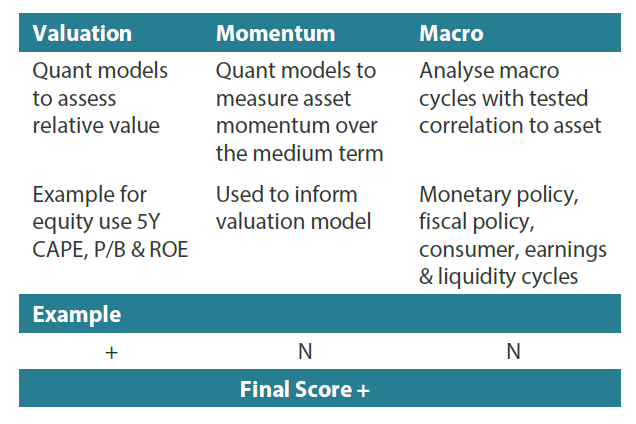 | Valuation | Momentum | Macro |
|---|---|---|
| Quant models to assess relative value | Quant models to measure asset momentum over the medium term | Analyse macro cycles with tested correlation to asset |
| Example for equity use 5Y CAPE, P/B & ROE | Used to inform valuation model | Monetary policy, fiscal policy, consumer, earnings & liquidity cycles |
| Example | | |
| + | N | N |
| Final Score + | | |